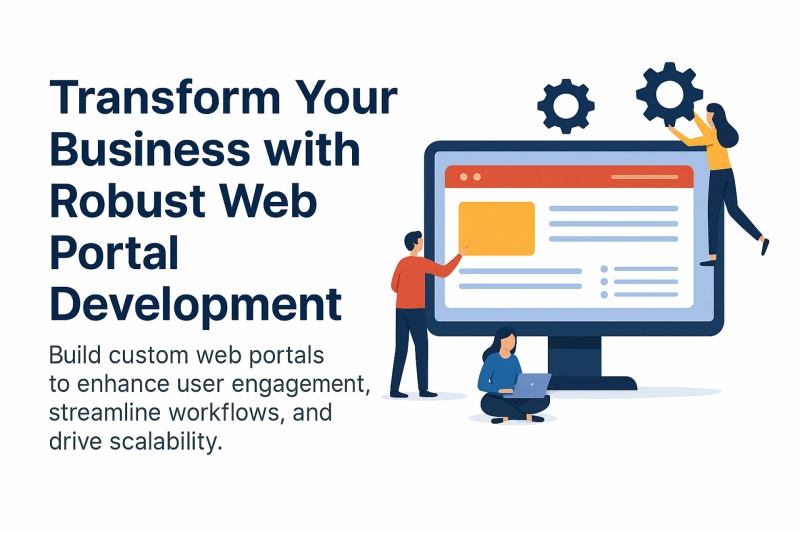 Transform Your Business with Robust Web Portal Development

Build custom web portals to enhance user engagement, streamline workflows, and drive scalability.